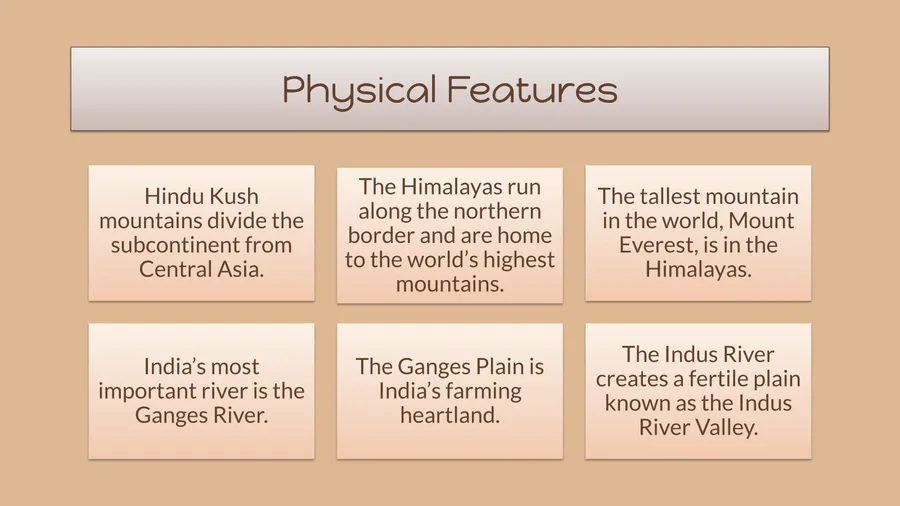 Physical Features

Hindu Kush mountains divide the subcontinent from Central Asia.

The Himalayas run along the northern border and are home to the world's highest mountains.

The tallest mountain in the world, Mount Everest, is in the Himalayas.

India's most important river is the Ganges River.

The Ganges Plain is India's farming heartland.

The Indus River creates a fertile plain known as the Indus River Valley.